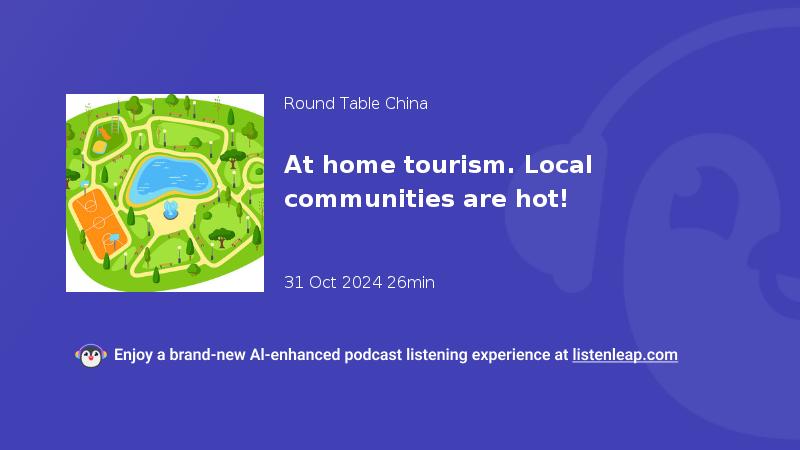 Round Table China

At home tourism. Local communities are hot!

31 Oct 2024 26min

Enjoy a brand-new AI-enhanced podcast listening experience at listenleap.com